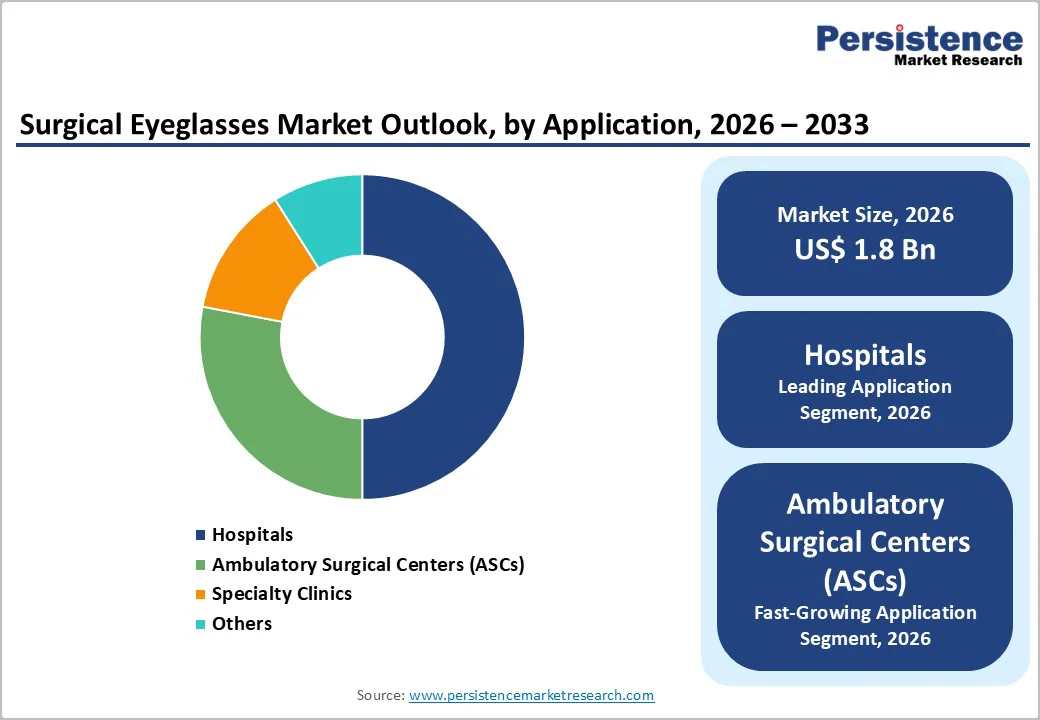 Persistence
Market Research

Surgical Eyeglasses Market Outlook, by Application, 2026 – 2033

Hospitals
Ambulatory Surgical Centers (ASCs)
Specialty Clinics
Others

Market Size, 2026
US$ 1.8 Bn

Hospitals
Leading Application Segment, 2026

Ambulatory Surgical Centers (ASCs)
Fast-Growing Application Segment, 2026

Source: www.persistencemarketresearch.com